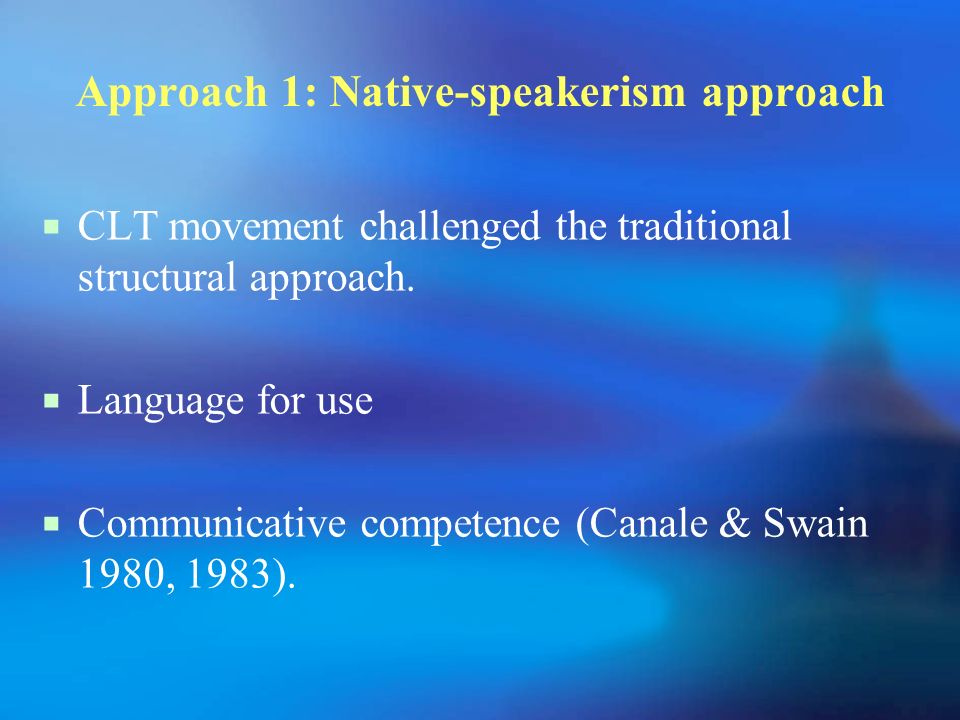 Approach 1: Native-speakerism approach

- CLT movement challenged the traditional structural approach.

- Language for use

- Communicative competence (Canale & Swain 1980, 1983).